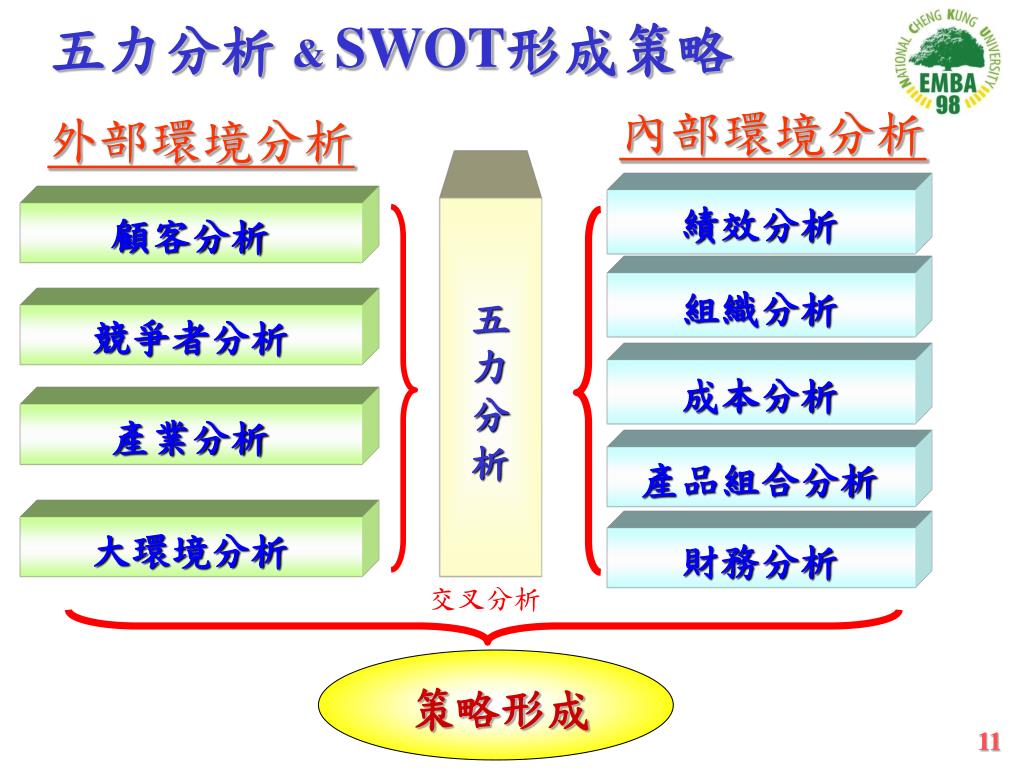 五力分析 & SWOT形成策略

NATIONAL CHENG KUNG UNIVERSITY
EMBA
98

外部環境分析

顧客分析

競爭者分析

產業分析

大環境分析

五力分析

內部環境分析

績效分析

組織分析

成本分析

產品組合分析

財務分析

交叉分析

策略形成

11